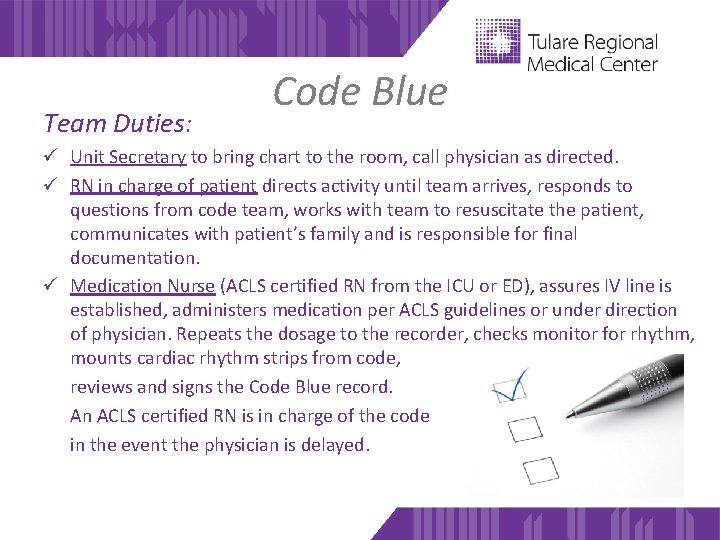 Tulare Regional Medical Center

Code Blue

Team Duties:

✓ Unit Secretary to bring chart to the room, call physician as directed.

✓ RN in charge of patient directs activity until team arrives, responds to questions from code team, works with team to resuscitate the patient, communicates with patient's family and is responsible for final documentation.

✓ Medication Nurse (ACLS certified RN from the ICU or ED), assures IV line is established, administers medication per ACLS guidelines or under direction of physician. Repeats the dosage to the recorder, checks monitor for rhythm, mounts cardiac rhythm strips from code,

reviews and signs the Code Blue record.

An ACLS certified RN is in charge of the code

in the event the physician is delayed.